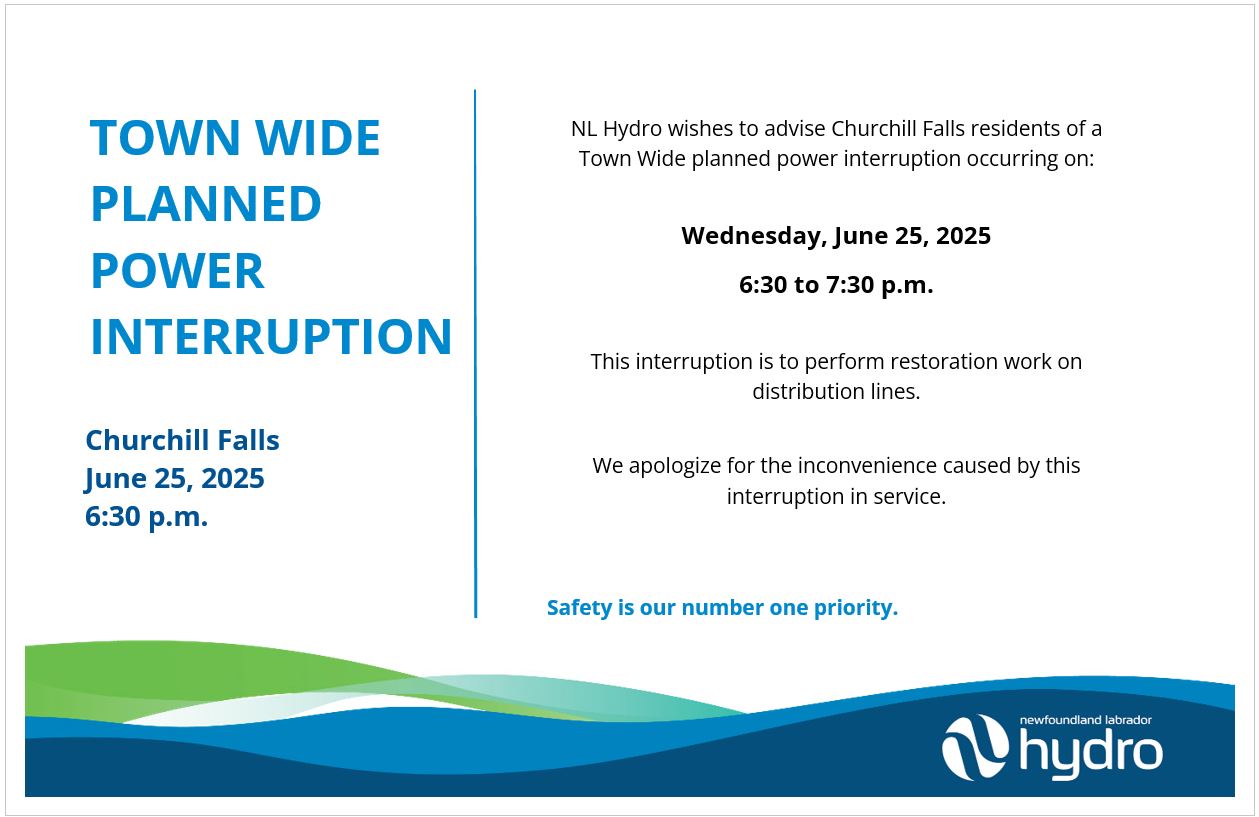 TOWN WIDE PLANNED POWER INTERRUPTION

Churchill Falls
June 25, 2025
6:30 p.m.

NL Hydro wishes to advise Churchill Falls residents of a Town Wide planned power interruption occurring on:

Wednesday, June 25, 2025

6:30 to 7:30 p.m.

This interruption is to perform restoration work on distribution lines.

We apologize for the inconvenience caused by this interruption in service.

Safety is our number one priority.

newfoundland labrador
hydro